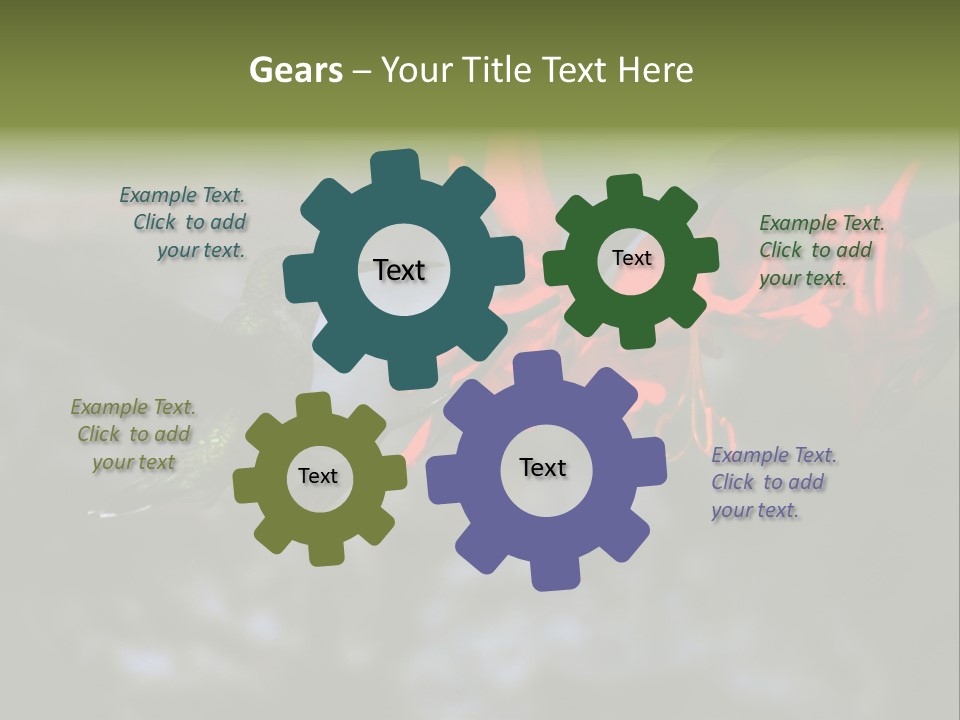 Gears – Your Title Text Here

Example Text. Click to add your text.

Text

Text

Example Text. Click to add your text.

Example Text. Click to add your text

Text

Text

Example Text. Click to add your text.